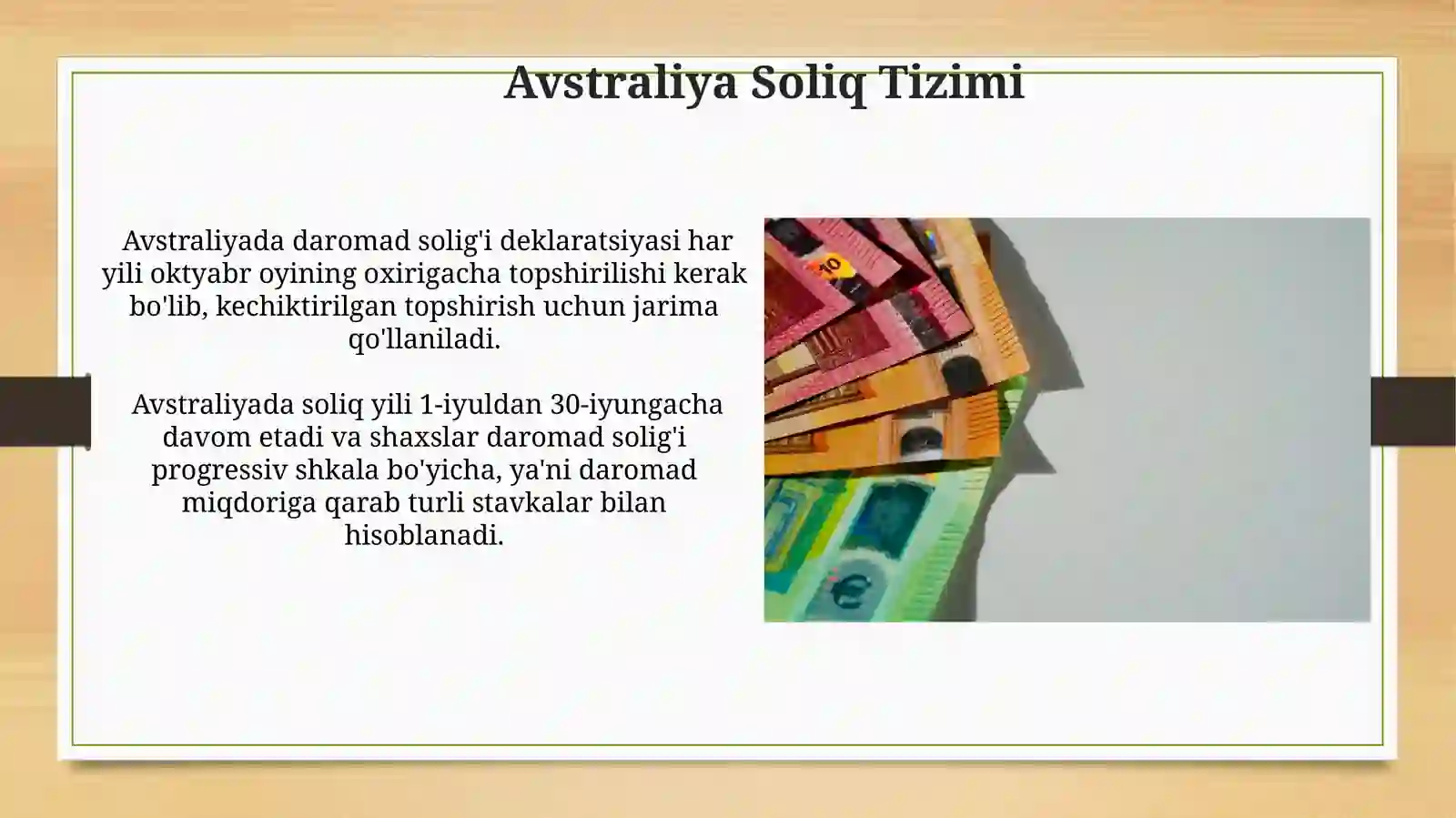 Avstraliya Soliq Tizimi

Avstraliyada daromad solig'i deklaratsiyasi har yili oktyabr oyining oxirigacha topshirilishi kerak bo'lib, kechiktirilgan topshirish uchun jarima qo'llaniladi.

Avstraliyada soliq yili 1-iyuldan 30-iyungacha davom etadi va shaxslar daromad solig'i progressiv shkala bo'yicha, ya'ni daromad miqdoriga qarab turli stavkalar bilan hisoblanadi.

10